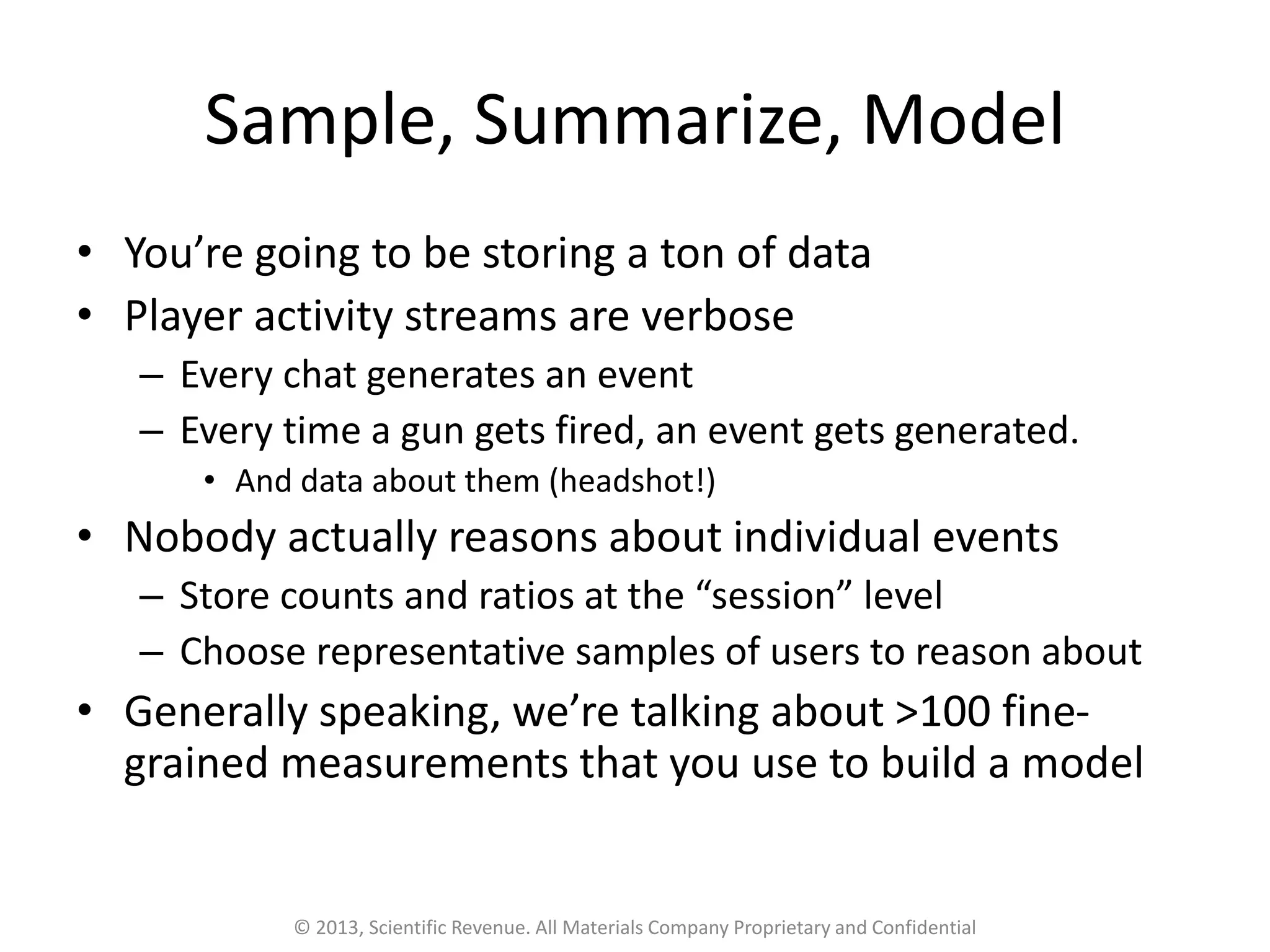 Sample, Summarize, Model

• You’re going to be storing a ton of data
• Player activity streams are verbose
 – Every chat generates an event
 – Every time a gun gets fired, an event gets generated.
  • And data about them (headshot!)
• Nobody actually reasons about individual events
 – Store counts and ratios at the “session” level
 – Choose representative samples of users to reason about
• Generally speaking, we’re talking about >100 fine-grained measurements that you use to build a model

© 2013, Scientific Revenue. All Materials Company Proprietary and Confidential